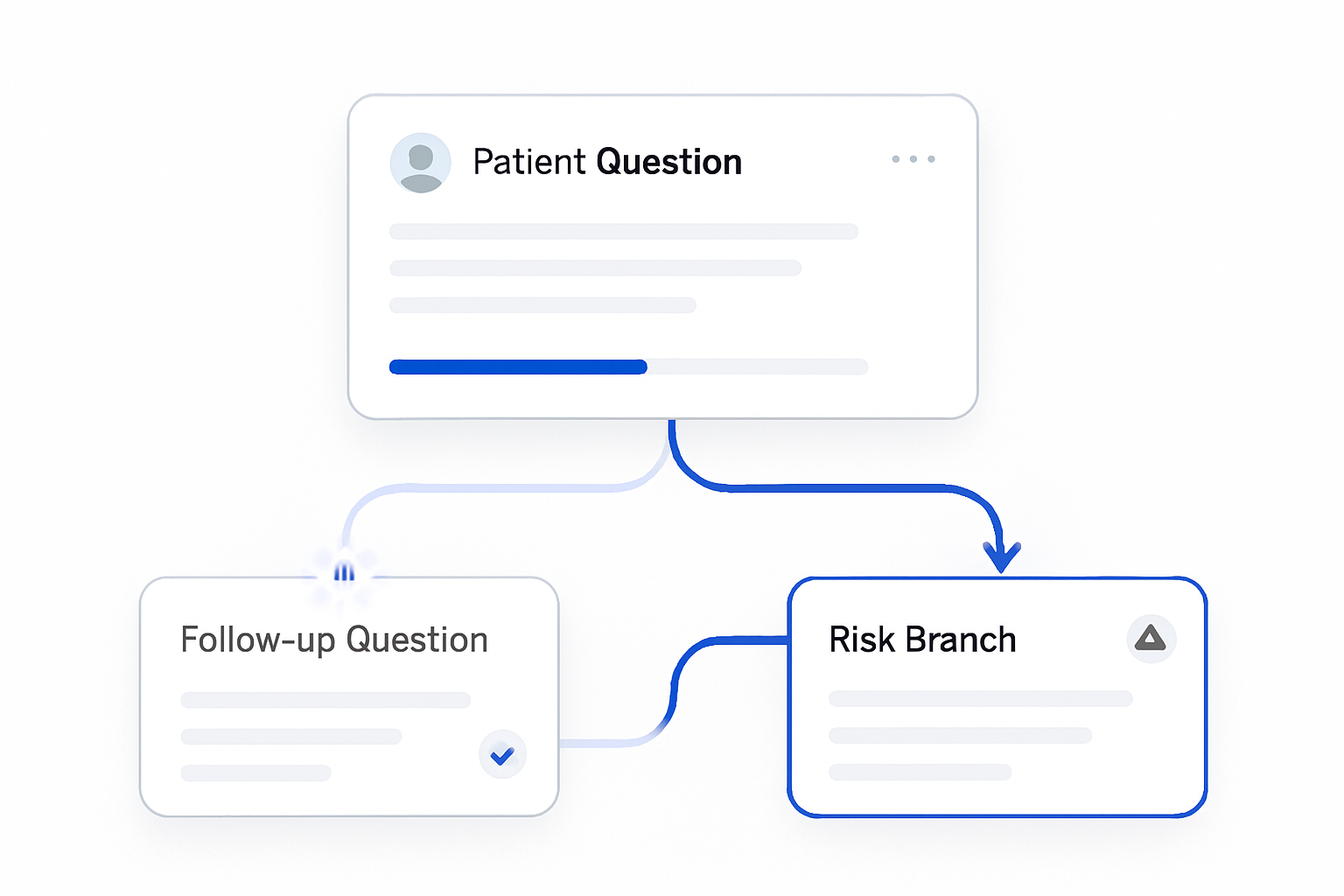 Patient Question

Follow-up Question

Risk Branch